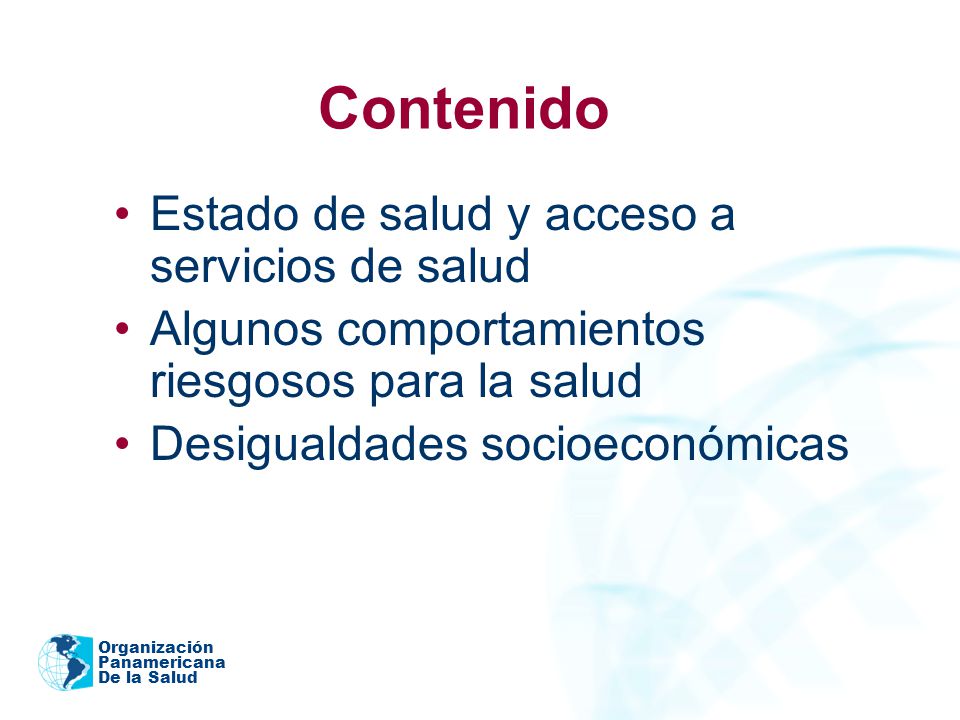 Contenido

• Estado de salud y acceso a servicios de salud
• Algunos comportamientos riesgosos para la salud
• Desigualdades socioeconómicas

Organización
Panamericana
De la Salud